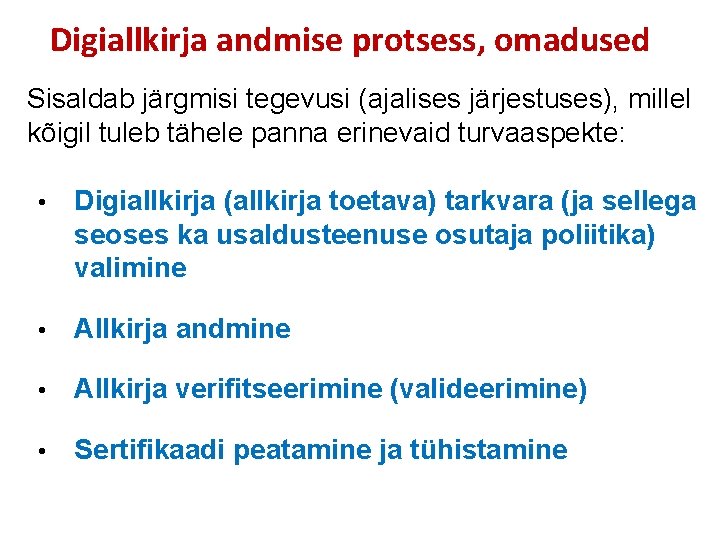 Digiallkirja andmise protsess, omadused

Sisaldab järgmisi tegevusi (ajalises järjestuses), millel kõigil tuleb tähele panna erinevaid turvaaspekte:

• Digiallkirja (allkirja toetava) tarkvara (ja sellega seoses ka usaldusteenuse osutaja poliitika) valimine

• Allkirja andmine

• Allkirja verifitseerimine (valideerimine)

• Sertifikaadi peatamine ja tühistamine